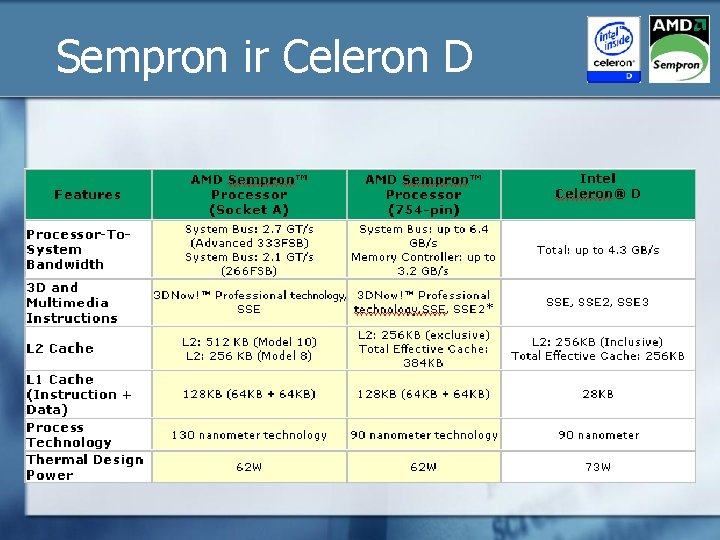 Sempron ir Celeron D

intel inside celeron D

AMD Sempron

| Features | AMD Sempron™ Processor (Socket A) | AMD Sempron™ Processor (754-pin) | Intel Celeron® D |
|---|---|---|---|
| Processor-To-System Bandwidth | System Bus: 2.7 GT/s (Advanced 333FSB) System Bus: 2.1 GT/s (266FSB) | System Bus: up to 6.4 GB/s Memory Controller: up to 3.2 GB/s | Total: up to 4.3 GB/s |
| 3D and Multimedia Instructions | 3DNow!™ Professional technology, SSE | 3DNow!™ Professional technology,SSE, SSE2* | SSE, SSE2, SSE3 |
| L2 Cache | L2: 512 KB (Model 10) L2: 256 KB (Model 8) | L2: 256KB (exclusive) Total Effective Cache: 384KB | L2: 256KB (Inclusive) Total Effective Cache: 256KB |
| L1 Cache (Instruction + Data) | 128KB (64KB + 64KB) | 128KB (64KB + 64KB) | 28KB |
| Process Technology | 130 nanometer technology | 90 nanometer technology | 90 nanometer |
| Thermal Design Power | 62W | 62W | 73W |